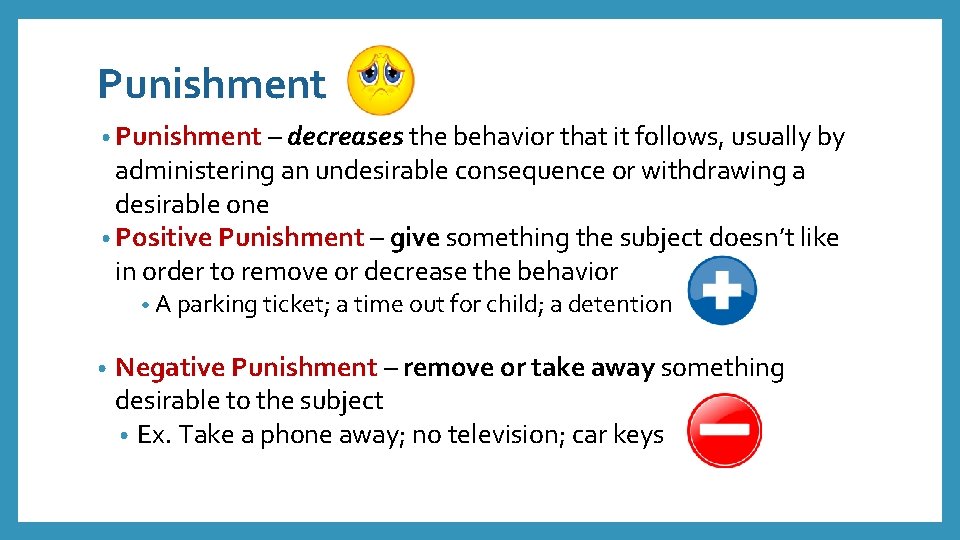 Punishment

• Punishment – decreases the behavior that it follows, usually by administering an undesirable consequence or withdrawing a desirable one
• Positive Punishment – give something the subject doesn't like in order to remove or decrease the behavior
  • A parking ticket; a time out for child; a detention

• Negative Punishment – remove or take away something desirable to the subject
  • Ex. Take a phone away; no television; car keys